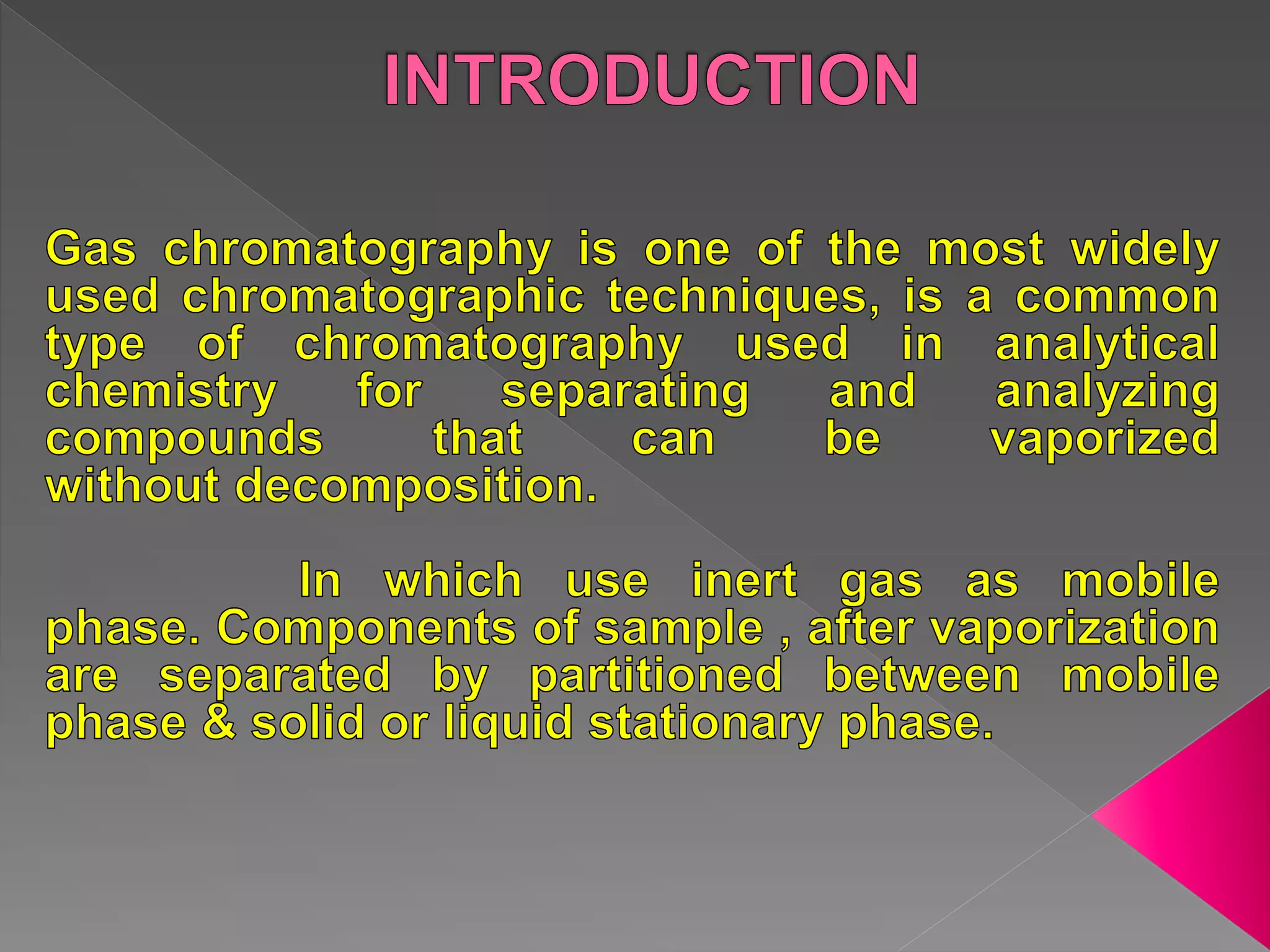 INTRODUCTION

Gas chromatography is one of the most widely used chromatographic techniques, is a common type of chromatography used in analytical chemistry for separating and analyzing compounds that can be vaporized without decomposition.

In which use inert gas as mobile phase. Components of sample , after vaporization are separated by partitioned between mobile phase & solid or liquid stationary phase.